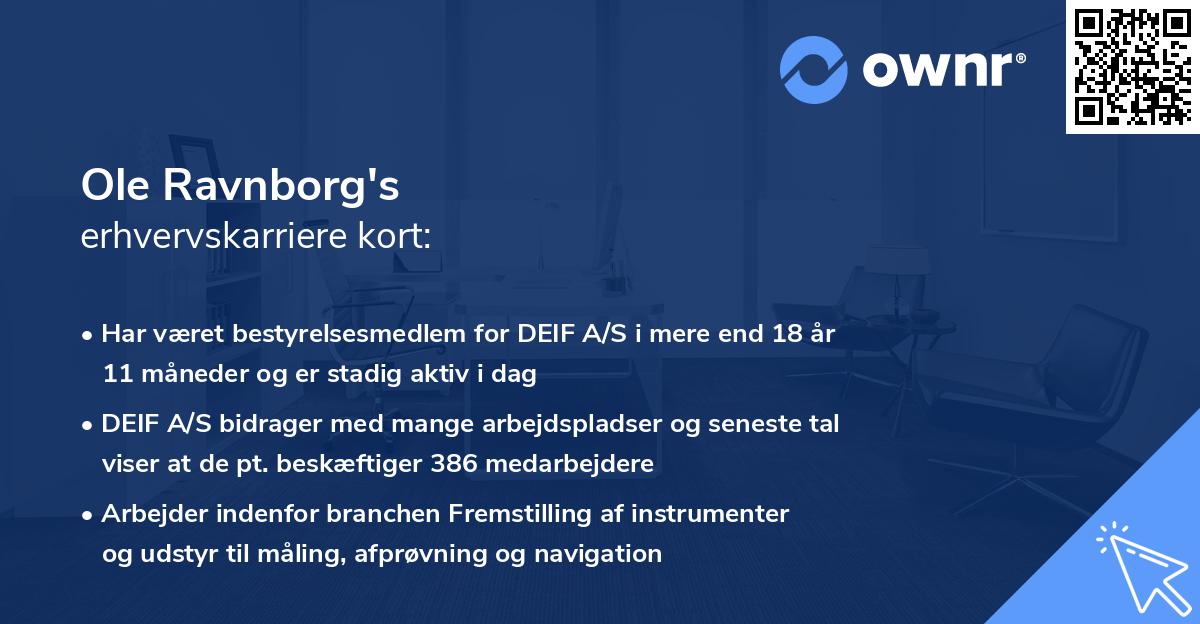 ownr®

Ole Ravnborg's
erhvervskarriere kort:

• Har været bestyrelsesmedlem for DEIF A/S i mere end 18 år 11 måneder og er stadig aktiv i dag

• DEIF A/S bidrager med mange arbejdspladser og seneste tal viser at de pt. beskæftiger 386 medarbejdere

• Arbejder indenfor branchen Fremstilling af instrumenter og udstyr til måling, afprøvning og navigation